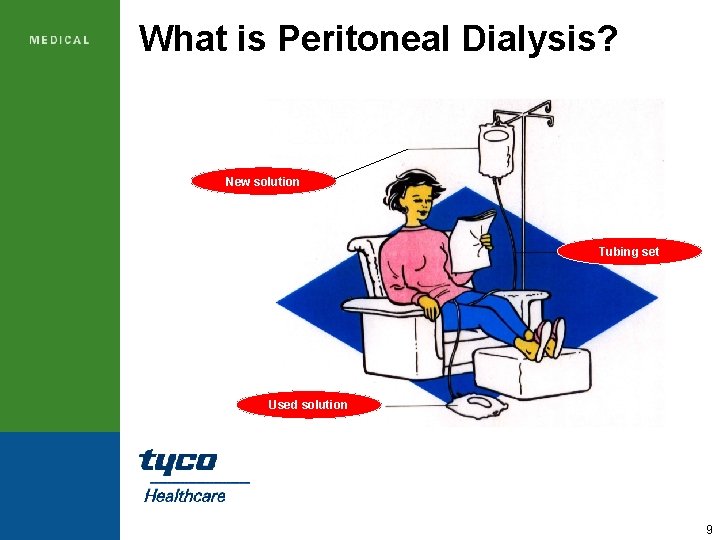 MEDICAL

What is Peritoneal Dialysis?

New solution

Tubing set

Used solution

tyco

Healthcare

9